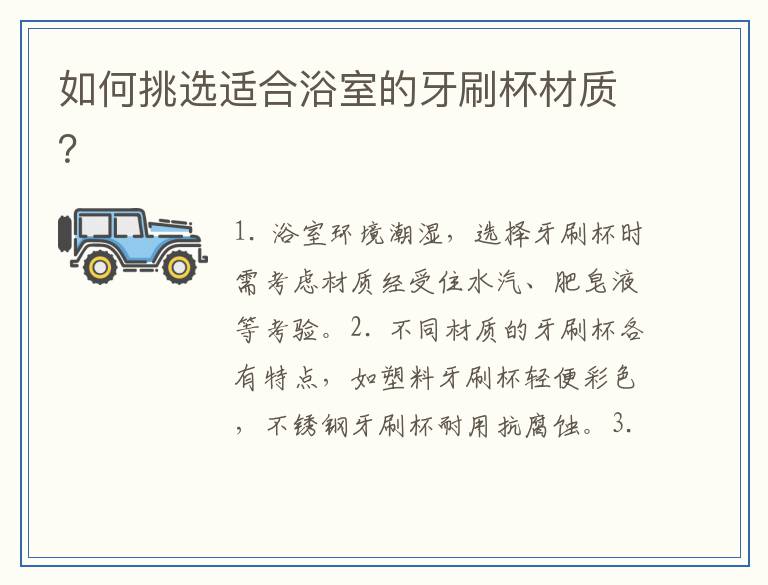 如何挑选适合浴室的牙刷杯材质？

1. 浴室环境潮湿，选择牙刷杯时需考虑材质经受住水汽、肥皂液等考验。2. 不同材质的牙刷杯各有特点，如塑料牙刷杯轻便彩色，不锈钢牙刷杯耐用抗腐蚀。3.